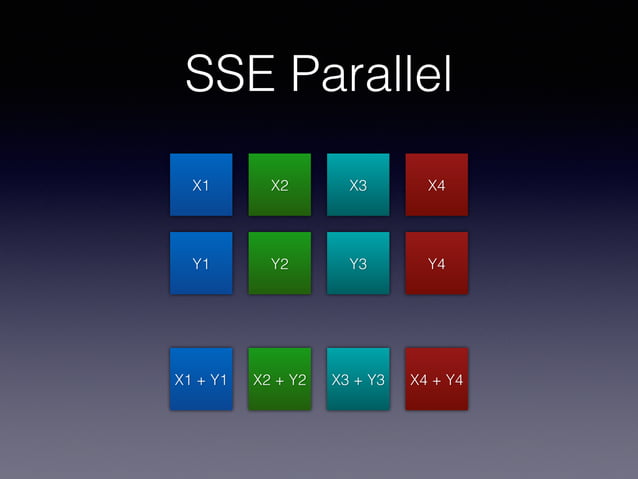 SSE Parallel

X1
X2
X3
X4

Y1
Y2
Y3
Y4

X1 + Y1
X2 + Y2
X3 + Y3
X4 + Y4